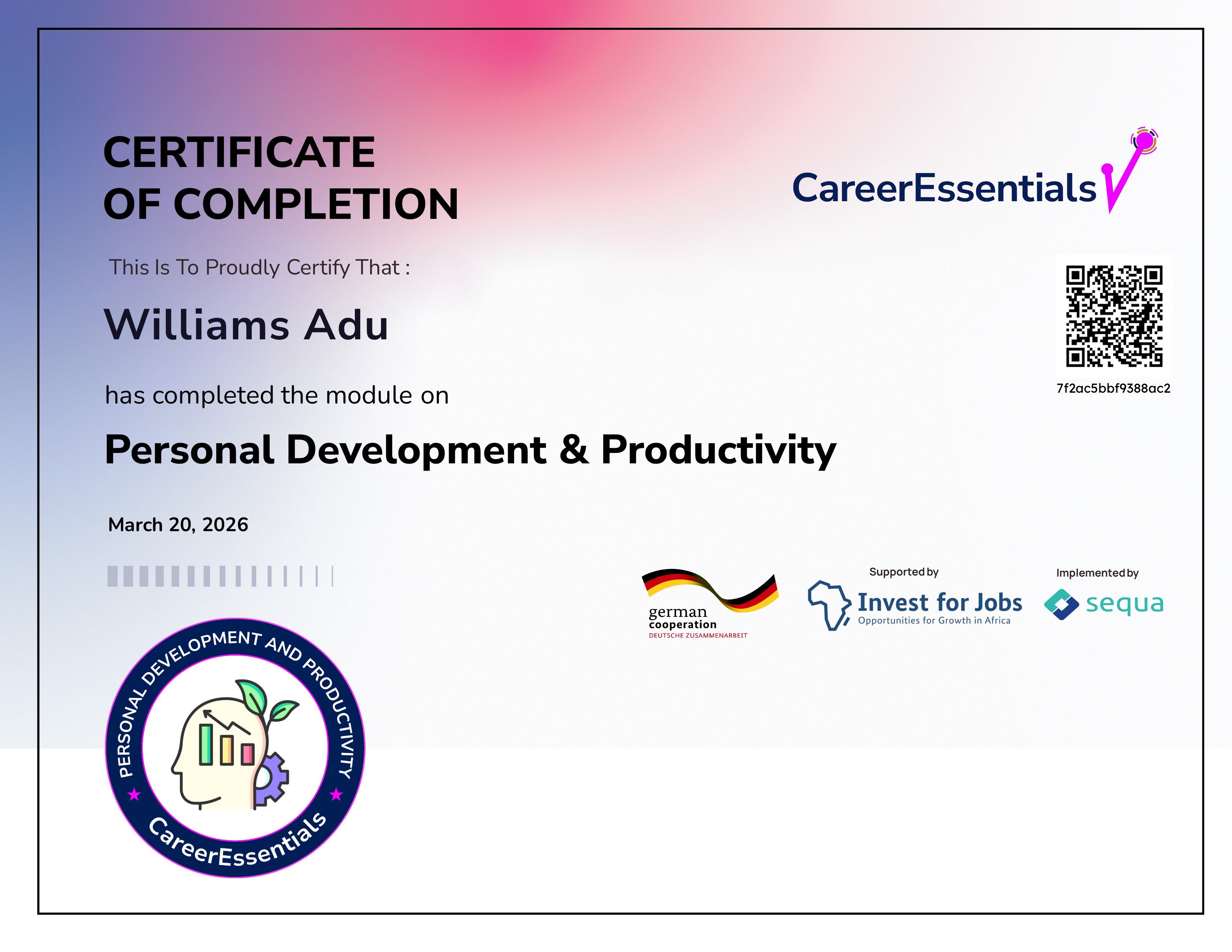 CERTIFICATE
OF COMPLETION

CareerEssentials

This Is To Proudly Certify That :

Williams Adu

7f2ac5bbf9388ac2

has completed the module on

Personal Development & Productivity

March 20, 2026

german cooperation
DEUTSCHE ZUSAMMENARBEIT

Supported by
Invest for Jobs
Opportunities for Growth in Africa

Implemented by
sequa

PERSONAL DEVELOPMENT AND PRODUCTIVITY
CareerEssentials